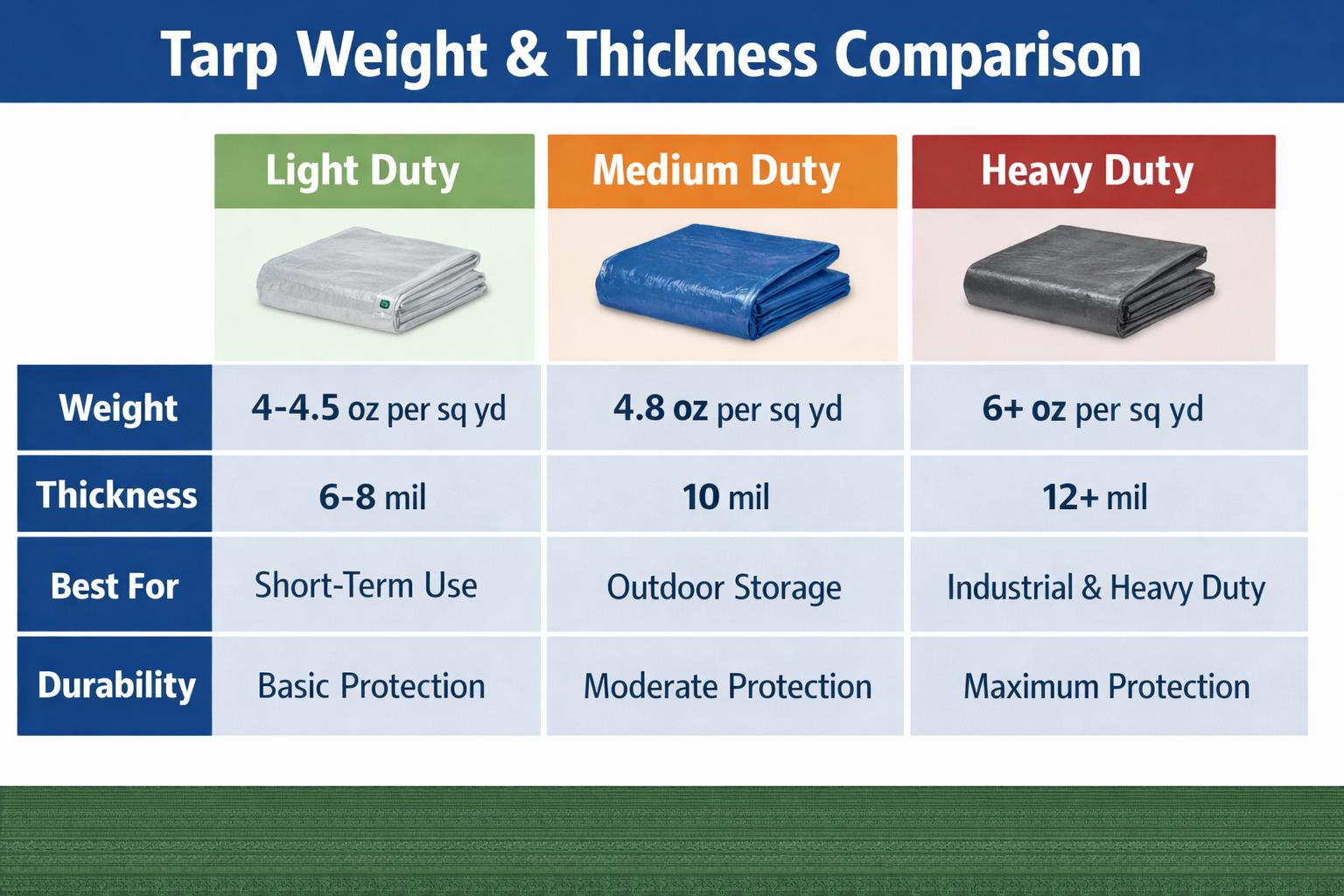 Tarp Weight & Thickness Comparison

| | Light Duty | Medium Duty | Heavy Duty |
|---|---|---|---|
| Weight | 4-4.5 oz per sq yd | 4.8 oz per sq yd | 6+ oz per sq yd |
| Thickness | 6-8 mil | 10 mil | 12+ mil |
| Best For | Short-Term Use | Outdoor Storage | Industrial & Heavy Duty |
| Durability | Basic Protection | Moderate Protection | Maximum Protection |